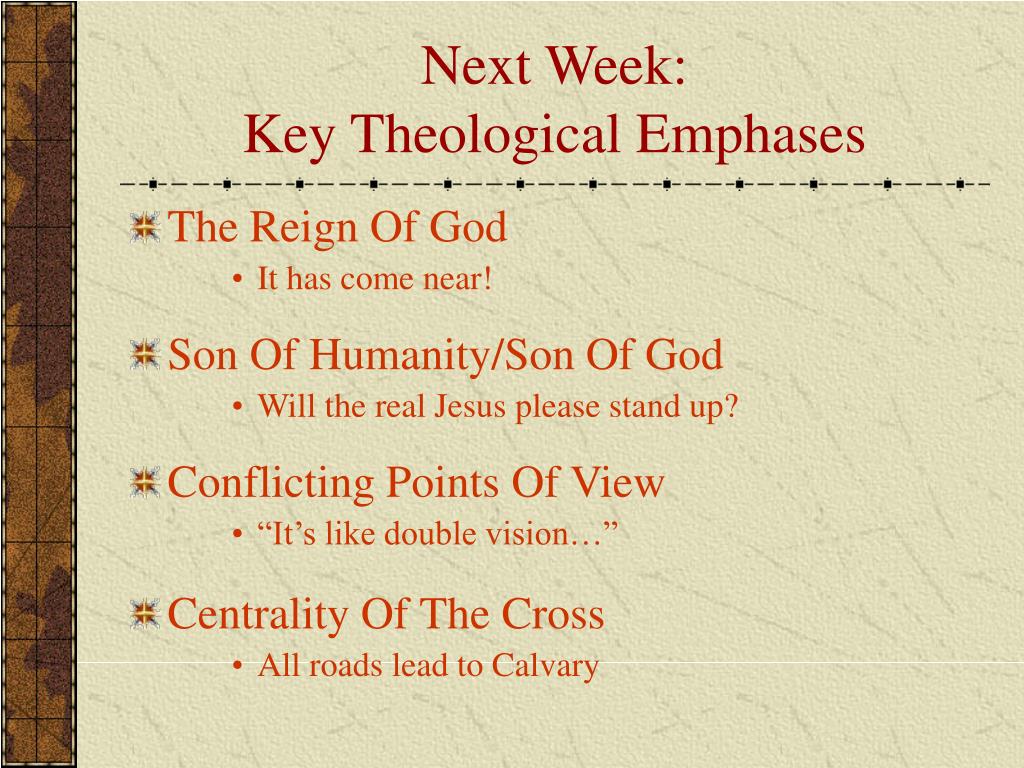 Next Week:
Key Theological Emphases

The Reign Of God
• It has come near!

Son Of Humanity/Son Of God
• Will the real Jesus please stand up?

Conflicting Points Of View
• “It’s like double vision…”

Centrality Of The Cross
• All roads lead to Calvary